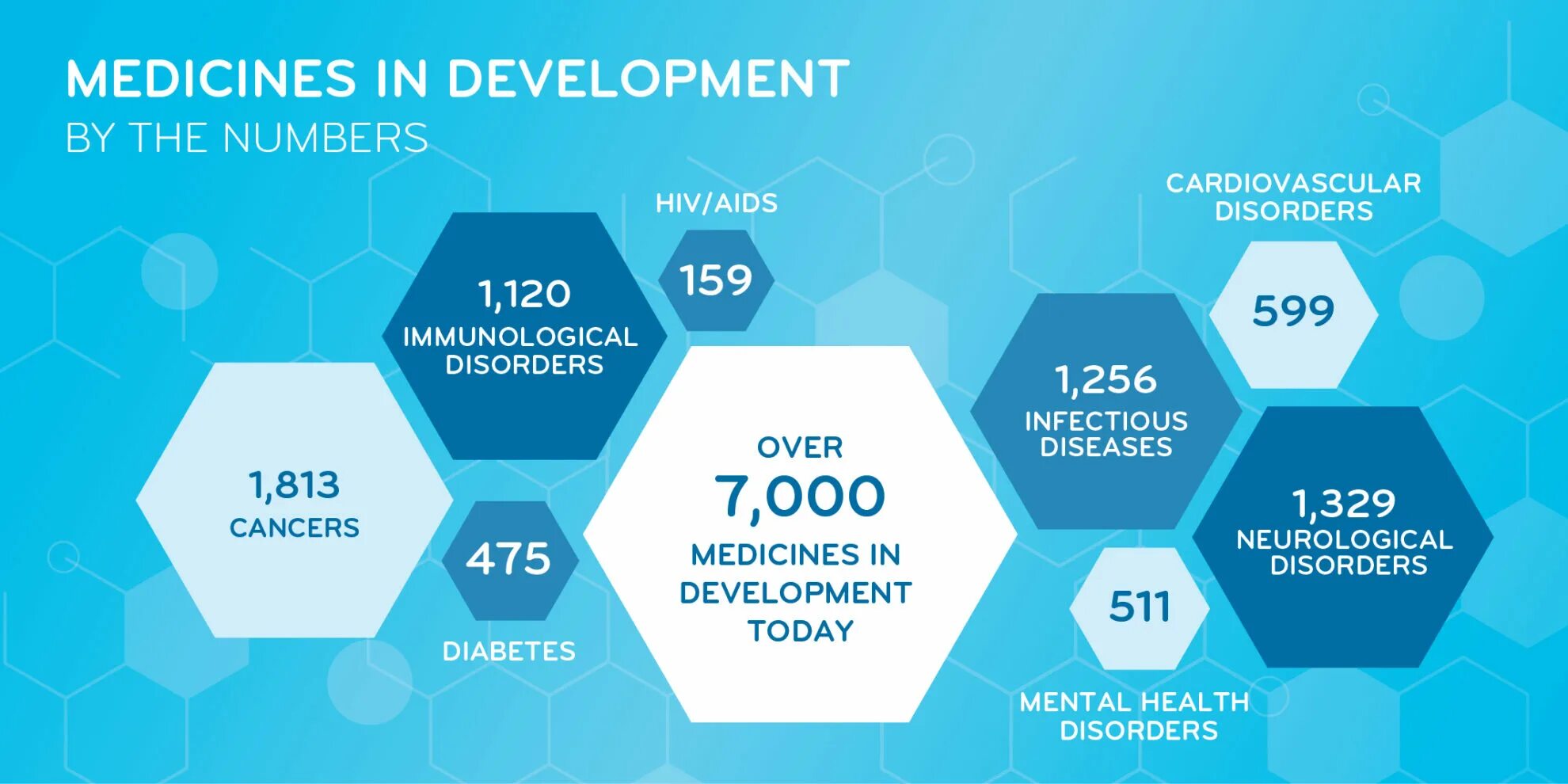 MEDICINES IN DEVELOPMENT
BY THE NUMBERS

1,813
CANCERS

1,120
IMMUNOLOGICAL DISORDERS

HIV/AIDS
159

475
DIABETES

OVER
7,000
MEDICINES IN DEVELOPMENT TODAY

1,256
INFECTIOUS DISEASES

CARDIOVASCULAR DISORDERS
599

1,329
NEUROLOGICAL DISORDERS

511
MENTAL HEALTH DISORDERS